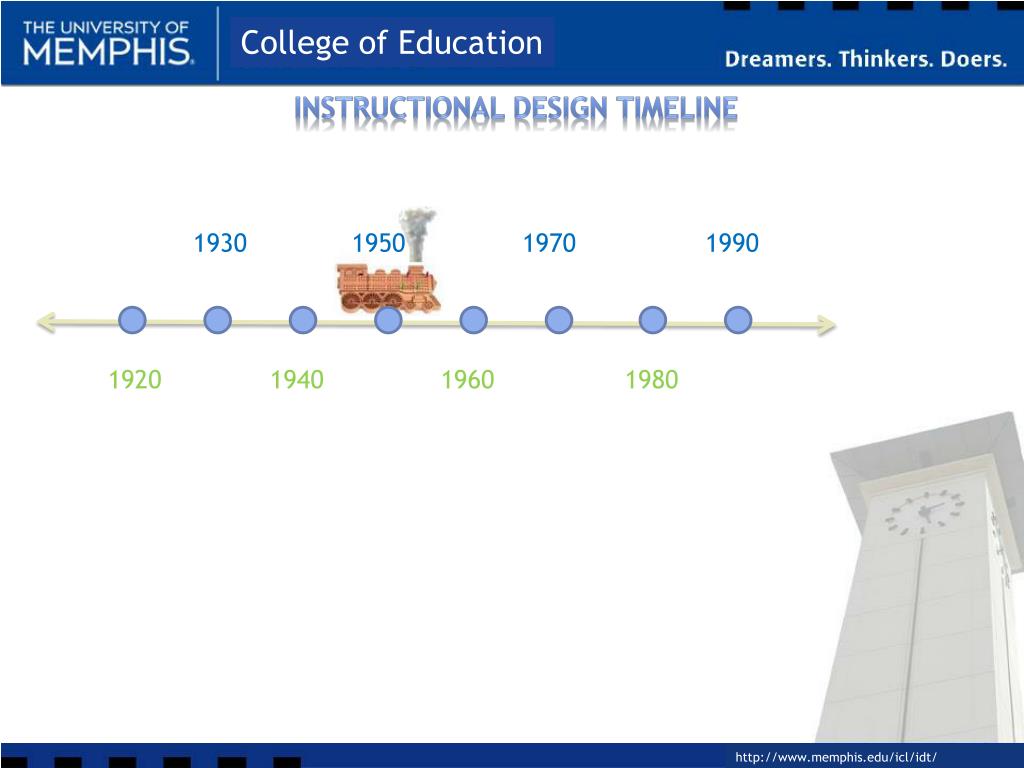 THE UNIVERSITY OF MEMPHIS.

College of Education

Dreamers. Thinkers. Doers.

INSTRUCTIONAL DESIGN TIMELINE

1930 1950 1970 1990

1920 1940 1960 1980

http://www.memphis.edu/icl/idt/